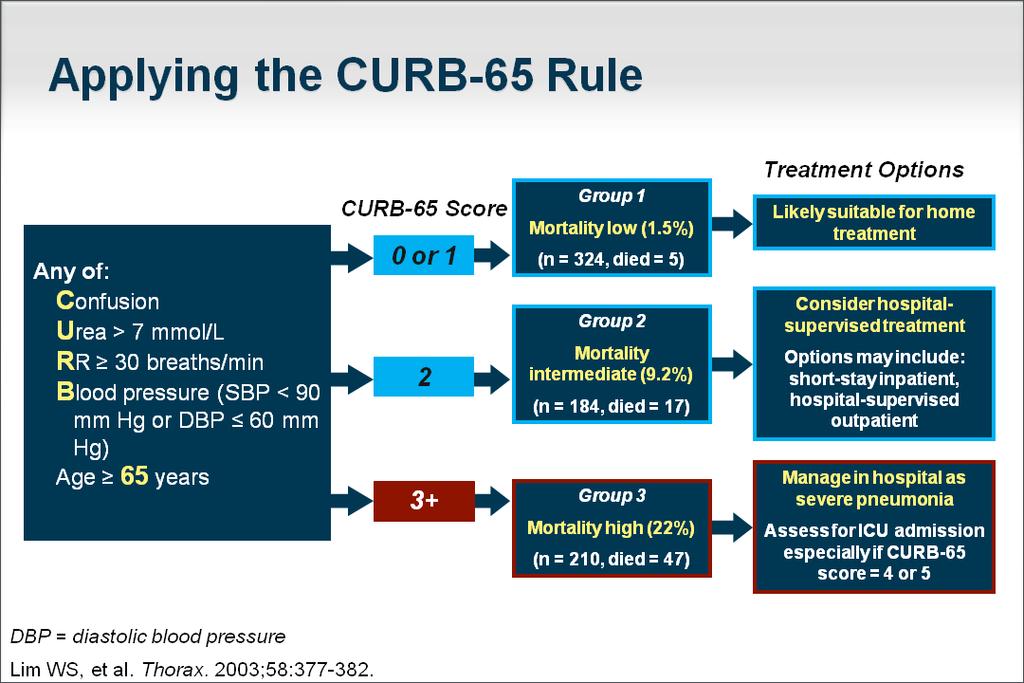 Applying the CURB-65 Rule

Any of:
Confusion
Urea > 7 mmol/L
RR ≥ 30 breaths/min
Blood pressure (SBP < 90 mm Hg or DBP ≤ 60 mm Hg)
Age ≥ 65 years

CURB-65 Score

0 or 1

2

3+

Group 1
Mortality low (1.5%)
(n = 324, died = 5)

Group 2
Mortality intermediate (9.2%)
(n = 184, died = 17)

Group 3
Mortality high (22%)
(n = 210, died = 47)

Treatment Options

Likely suitable for home treatment

Consider hospital-supervised treatment
Options may include: short-stay inpatient, hospital-supervised outpatient

Manage in hospital as severe pneumonia
Assess for ICU admission especially if CURB-65 score = 4 or 5

DBP = diastolic blood pressure
Lim WS, et al. Thorax. 2003;58:377-382.